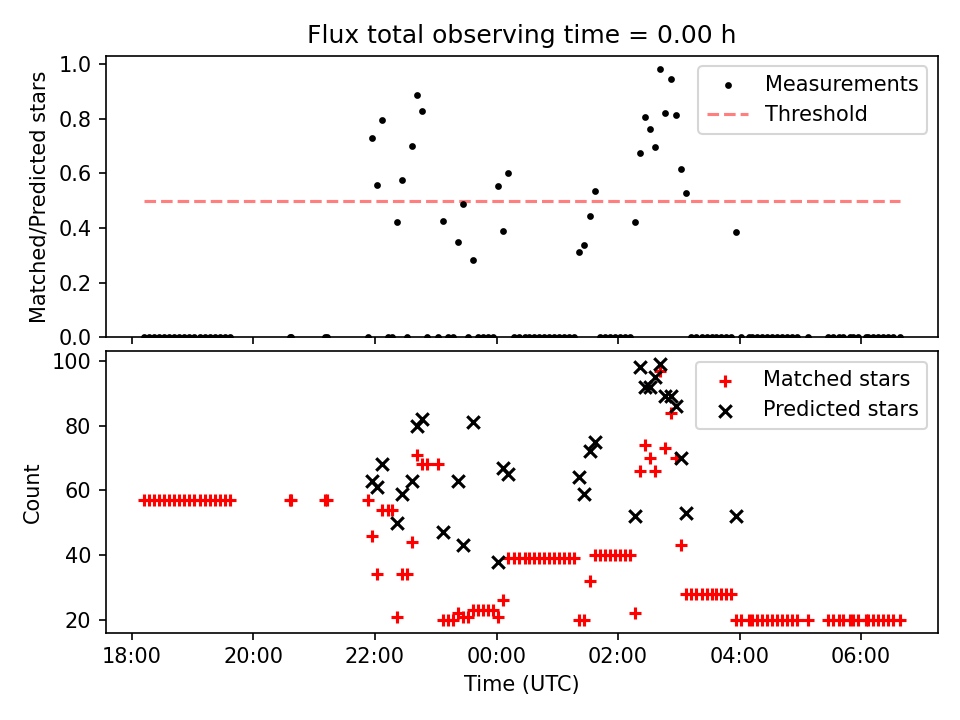 Flux total observing time = 0.00 h

Matched/Predicted stars

1.0
0.8
0.6
0.4
0.2
0.0

Measurements
Threshold

Count

100
80
60
40
20

Matched stars
Predicted stars

18:00
20:00
22:00
00:00
02:00
04:00
06:00

Time (UTC)